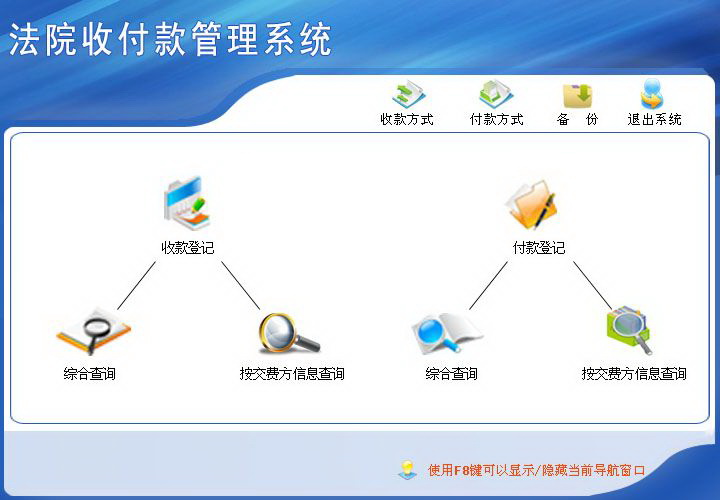 法院收付款管理系统

收款方式 付款方式 备 份 退出系统

收款登记

综合查询 按交费方信息查询

付款登记

综合查询 按交费方信息查询

使用F8键可以显示/隐藏当前导航窗口